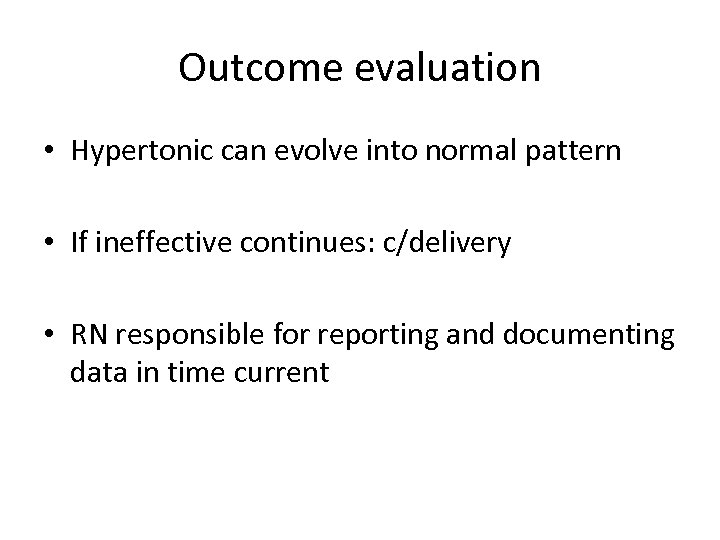 Outcome evaluation

• Hypertonic can evolve into normal pattern

• If ineffective continues: c/delivery

• RN responsible for reporting and documenting data in time current